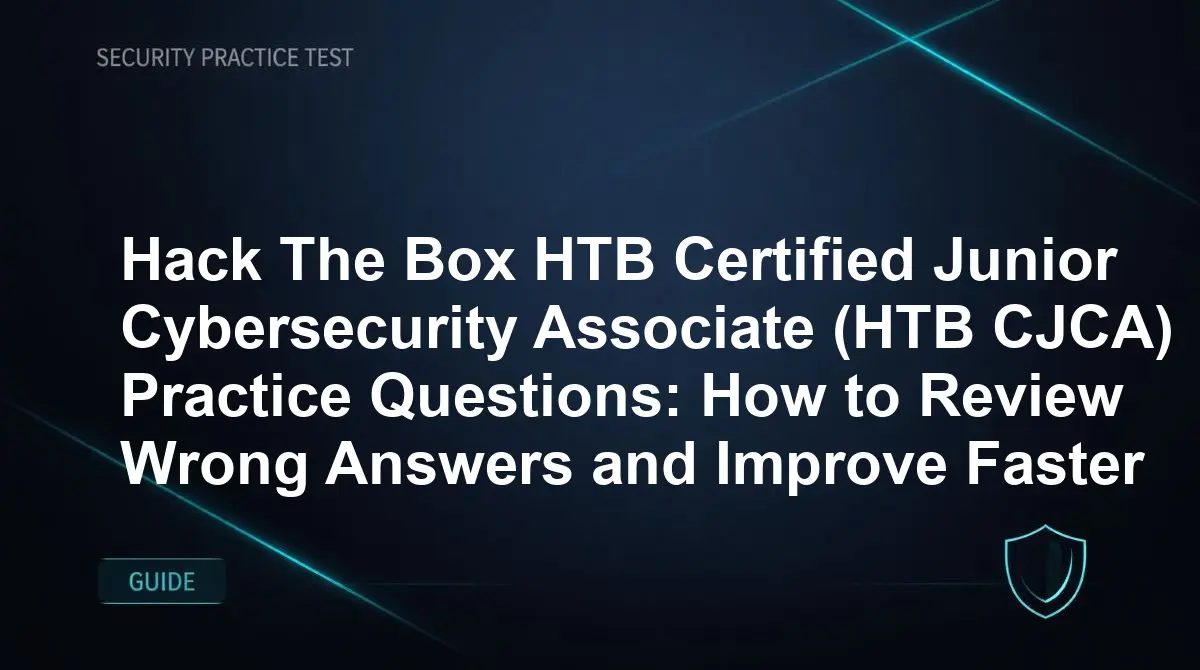 SECURITY PRACTICE TEST

Hack The Box HTB Certified Junior Cybersecurity Associate (HTB CJCA) Practice Questions: How to Review Wrong Answers and Improve Faster

GUIDE